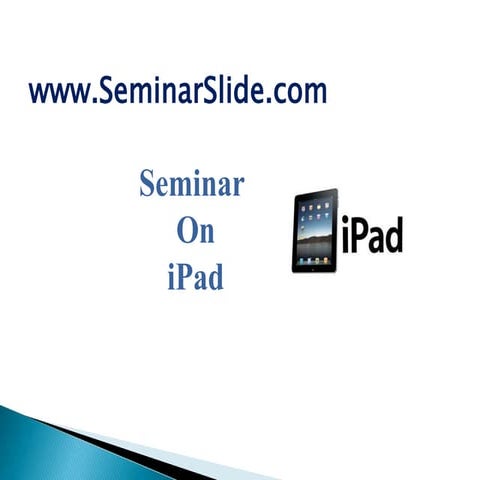 www.SeminarSlide.com

Seminar
On
iPad

iPad